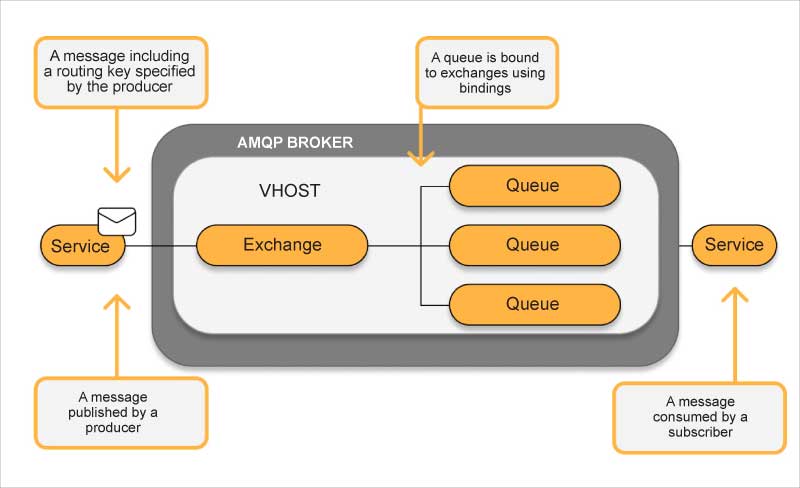 A message including a routing key specified by the producer

A queue is bound to exchanges using bindings

AMQP BROKER

VHOST

Service

Exchange

Queue

Queue

Queue

Service

A message published by a producer

A message consumed by a subscriber